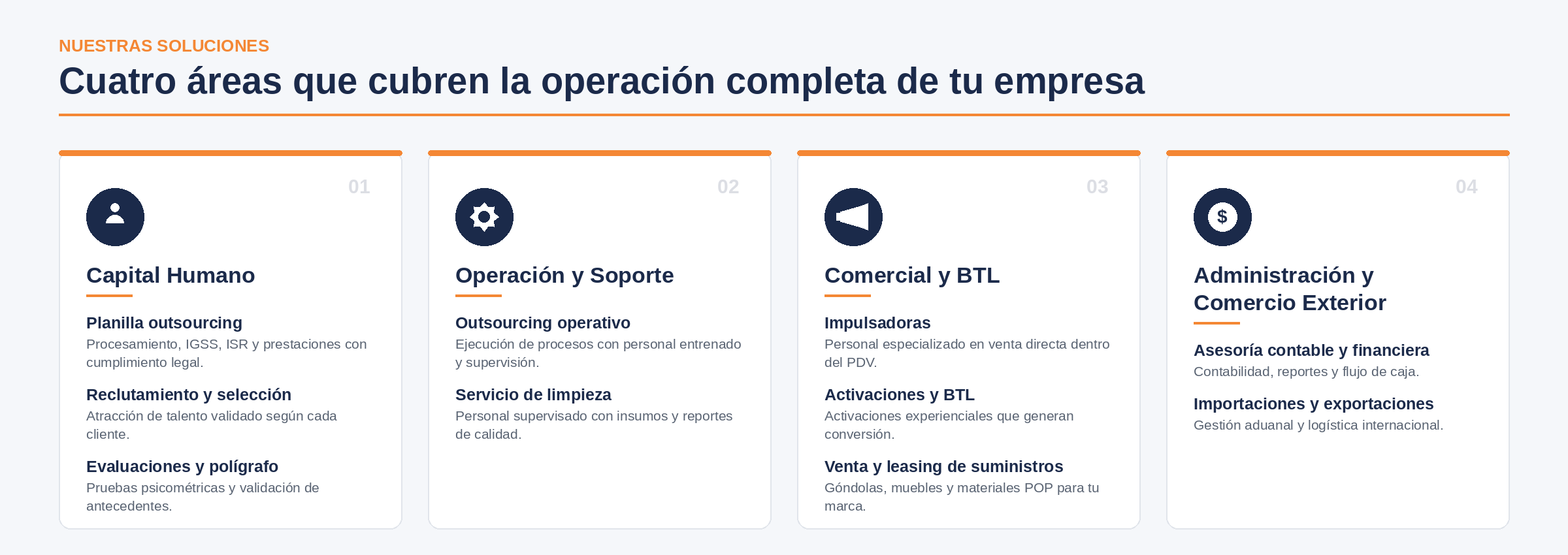 NUESTRAS SOLUCIONES

Cuatro áreas que cubren la operación completa de tu empresa

01

Capital Humano

Planilla outsourcing
Procesamiento, IGSS, ISR y prestaciones con cumplimiento legal.

Reclutamiento y selección
Atracción de talento validado según cada cliente.

Evaluaciones y polígrafo
Pruebas psicométricas y validación de antecedentes.

02

Operación y Soporte

Outsourcing operativo
Ejecución de procesos con personal entrenado y supervisión.

Servicio de limpieza
Personal supervisado con insumos y reportes de calidad.

03

Comercial y BTL

Impulsadoras
Personal especializado en venta directa dentro del PDV.

Activaciones y BTL
Activaciones experienciales que generan conversión.

Venta y leasing de suministros
Góndolas, muebles y materiales POP para tu marca.

04

$

Administración y Comercio Exterior

Asesoría contable y financiera
Contabilidad, reportes y flujo de caja.

Importaciones y exportaciones
Gestión aduanal y logística internacional.